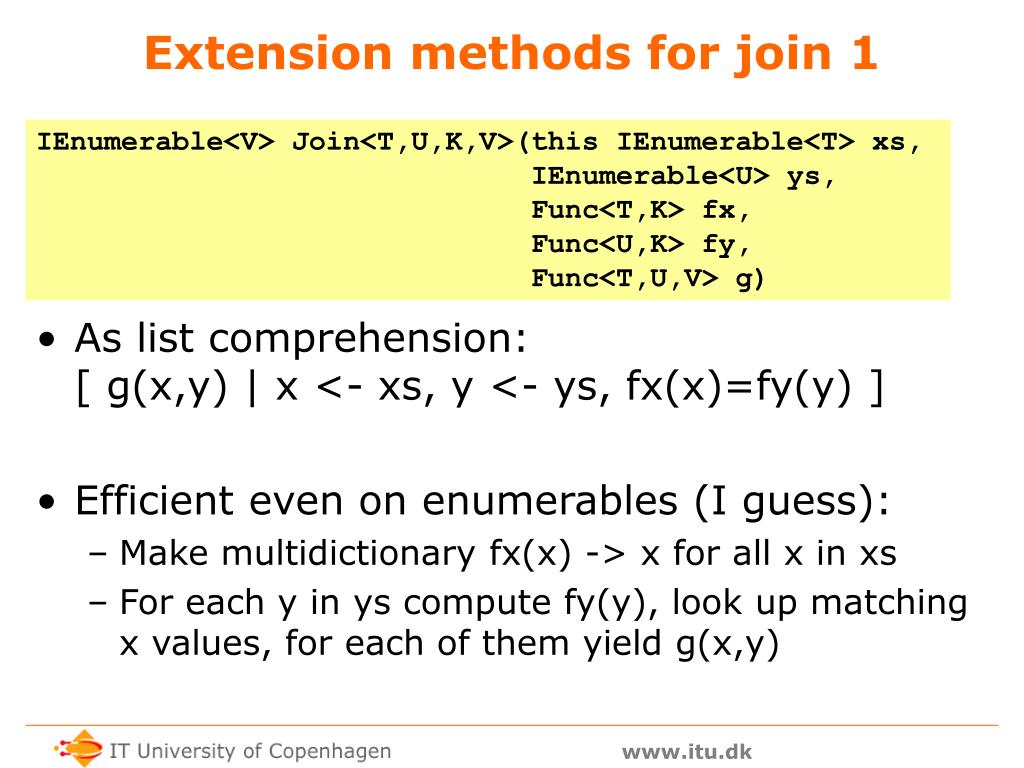 Extension methods for join 1

IEnumerable<V> Join<T,U,K,V>(this IEnumerable<T> xs,
IEnumerable<U> ys,
Func<T,K> fx,
Func<U,K> fy,
Func<T,U,V> g)

• As list comprehension:
[ g(x,y) | x <- xs, y <- ys, fx(x)=fy(y) ]

• Efficient even on enumerables (I guess):
– Make multidictionary fx(x) -> x for all x in xs
– For each y in ys compute fy(y), look up matching x values, for each of them yield g(x,y)

IT University of Copenhagen

www.itu.dk